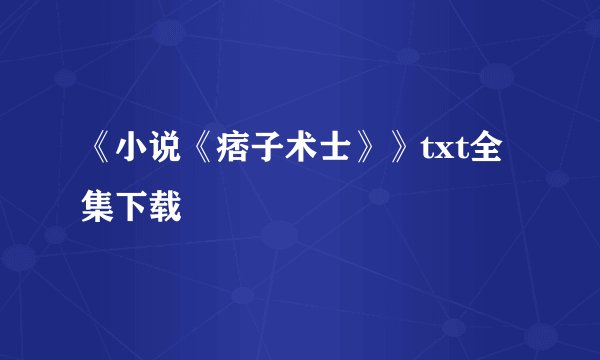 《小说《痞子术士》》txt全集下载